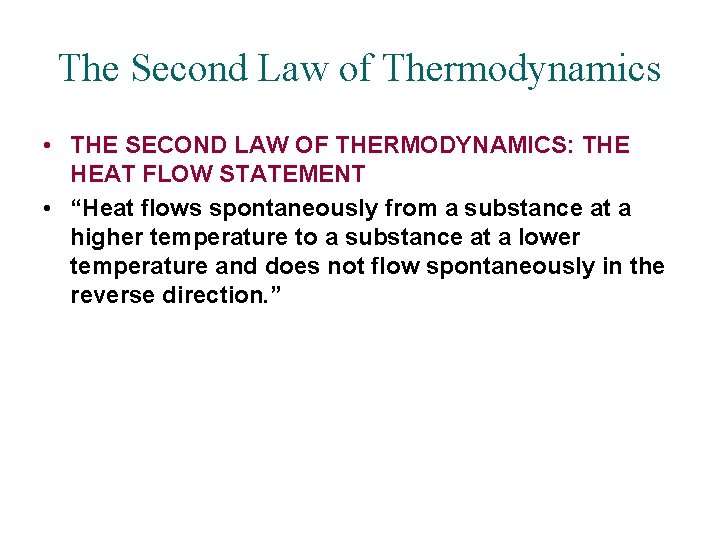 The Second Law of Thermodynamics

• THE SECOND LAW OF THERMODYNAMICS: THE HEAT FLOW STATEMENT

• “Heat flows spontaneously from a substance at a higher temperature to a substance at a lower temperature and does not flow spontaneously in the reverse direction.”